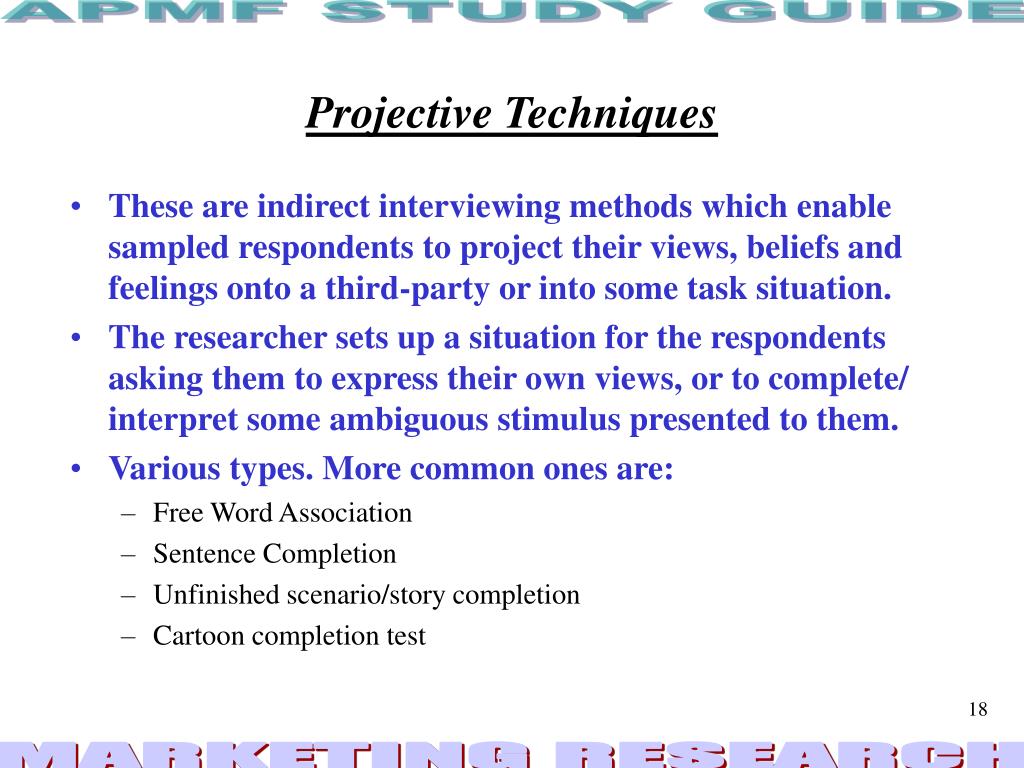 APMF STUDY GUIDE

Projective Techniques

• These are indirect interviewing methods which enable sampled respondents to project their views, beliefs and feelings onto a third-party or into some task situation.
• The researcher sets up a situation for the respondents asking them to express their own views, or to complete/ interpret some ambiguous stimulus presented to them.
• Various types. More common ones are:
– Free Word Association
– Sentence Completion
– Unfinished scenario/story completion
– Cartoon completion test

18

MARKETING RESEARCH